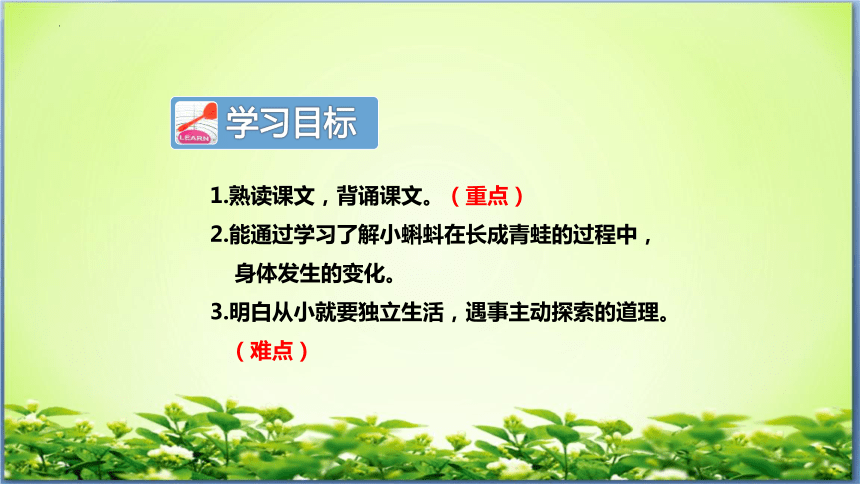 LEARN

学习目标

1.熟读课文，背诵课文。（重点）

2.能通过学习了解小蝌蚪在长成青蛙的过程中，身体发生的变化。

3.明白从小就要独立生活，遇事主动探索的道理。（难点）